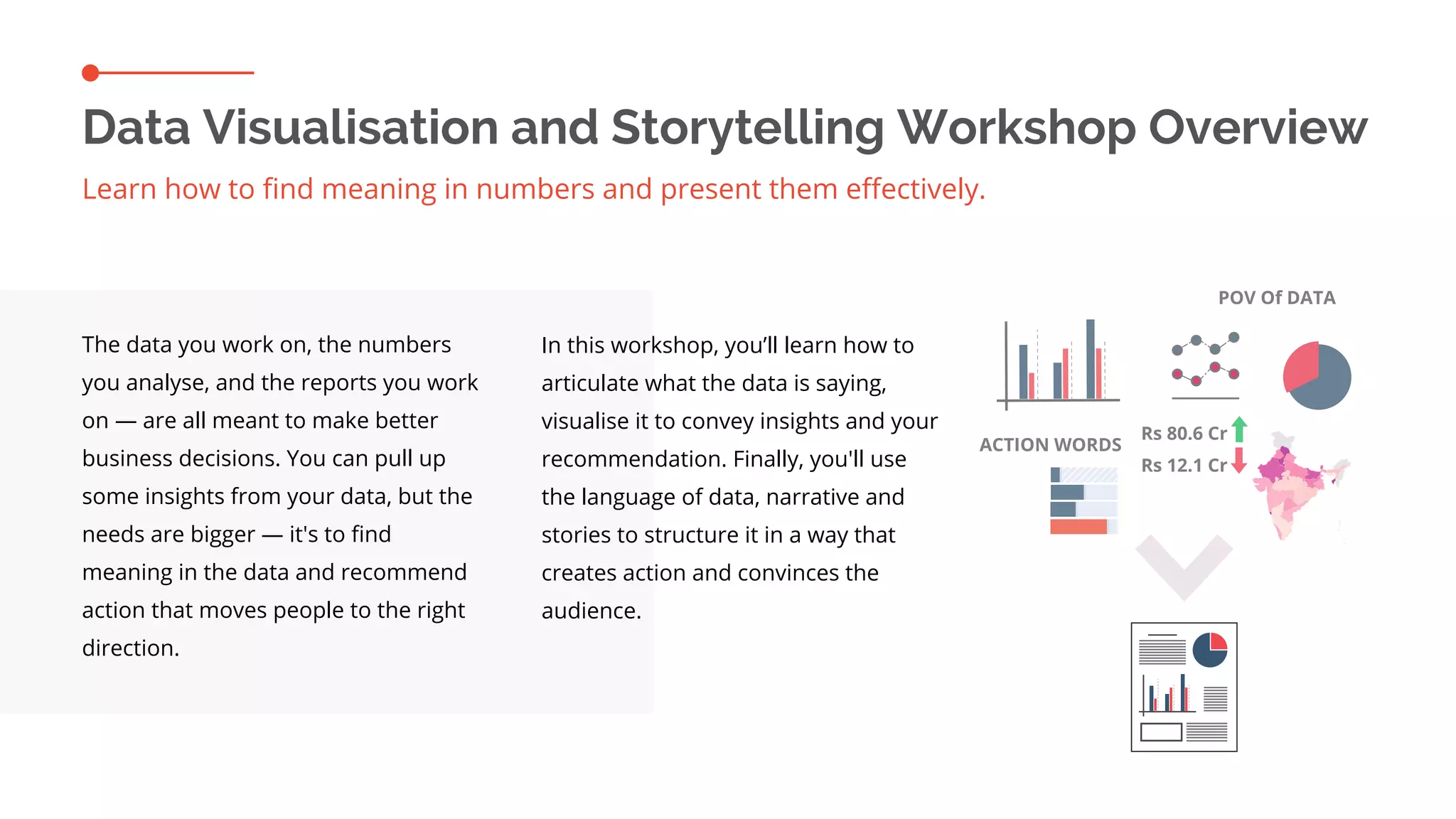 Data Visualisation and Storytelling Workshop Overview

Learn how to find meaning in numbers and present them effectively.

The data you work on, the numbers you analyse, and the reports you work on — are all meant to make better business decisions. You can pull up some insights from your data, but the needs are bigger — it's to find meaning in the data and recommend action that moves people to the right direction.

In this workshop, you'll learn how to articulate what the data is saying, visualise it to convey insights and your recommendation. Finally, you'll use the language of data, narrative and stories to structure it in a way that creates action and convinces the audience.

POV Of DATA

ACTION WORDS

Rs 80.6 Cr

Rs 12.1 Cr